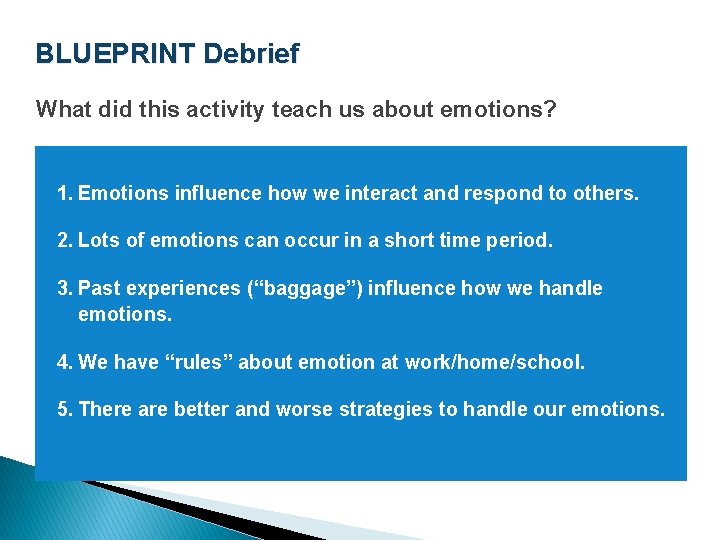 BLUEPRINT Debrief

What did this activity teach us about emotions?

1. Emotions influence how we interact and respond to others.

2. Lots of emotions can occur in a short time period.

3. Past experiences (“baggage”) influence how we handle emotions.

4. We have “rules” about emotion at work/home/school.

5. There are better and worse strategies to handle our emotions.